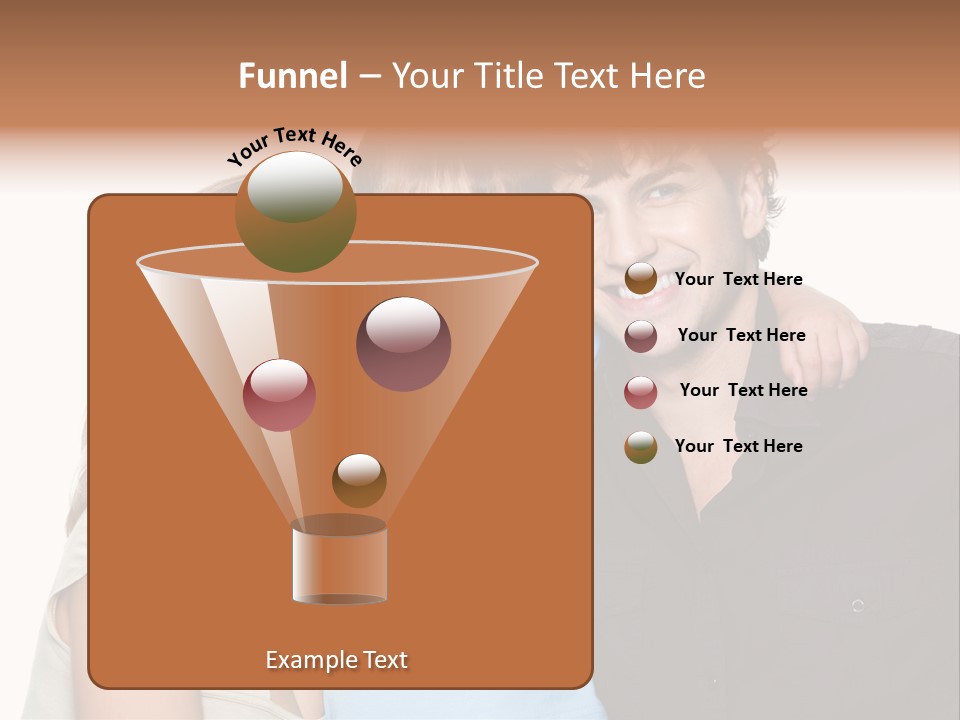 Funnel – Your Title Text Here

Your Text Here

Example Text

Your Text Here

Your Text Here

Your Text Here

Your Text Here